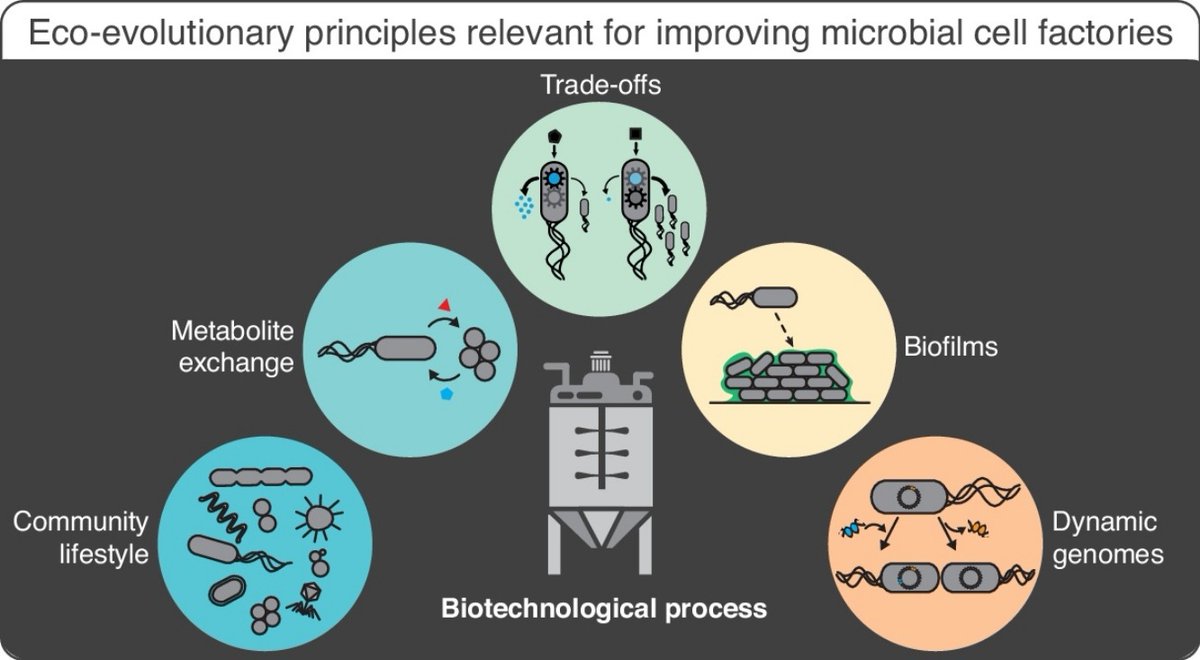 Eco-evolutionary principles relevant for improving microbial cell factories

Trade-offs

Metabolite exchange

Biofilms

Community lifestyle

Dynamic genomes

Biotechnological process